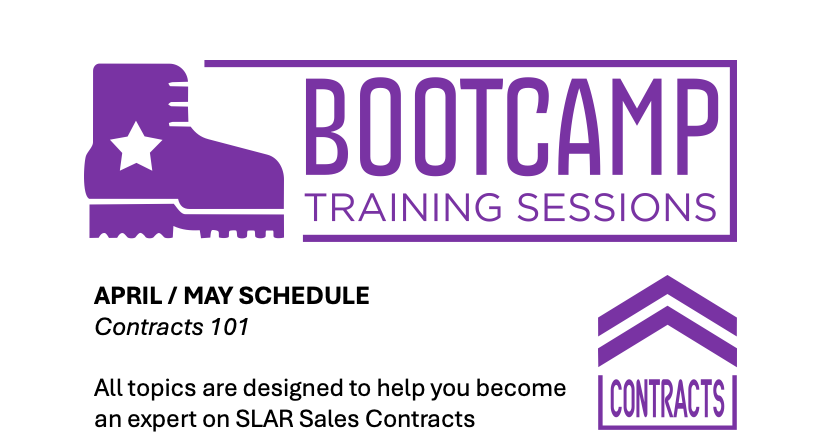 BOOTCAMP
TRAINING SESSIONS

APRIL / MAY SCHEDULE
Contracts 101

All topics are designed to help you become an expert on SLAR Sales Contracts

CONTRACTS